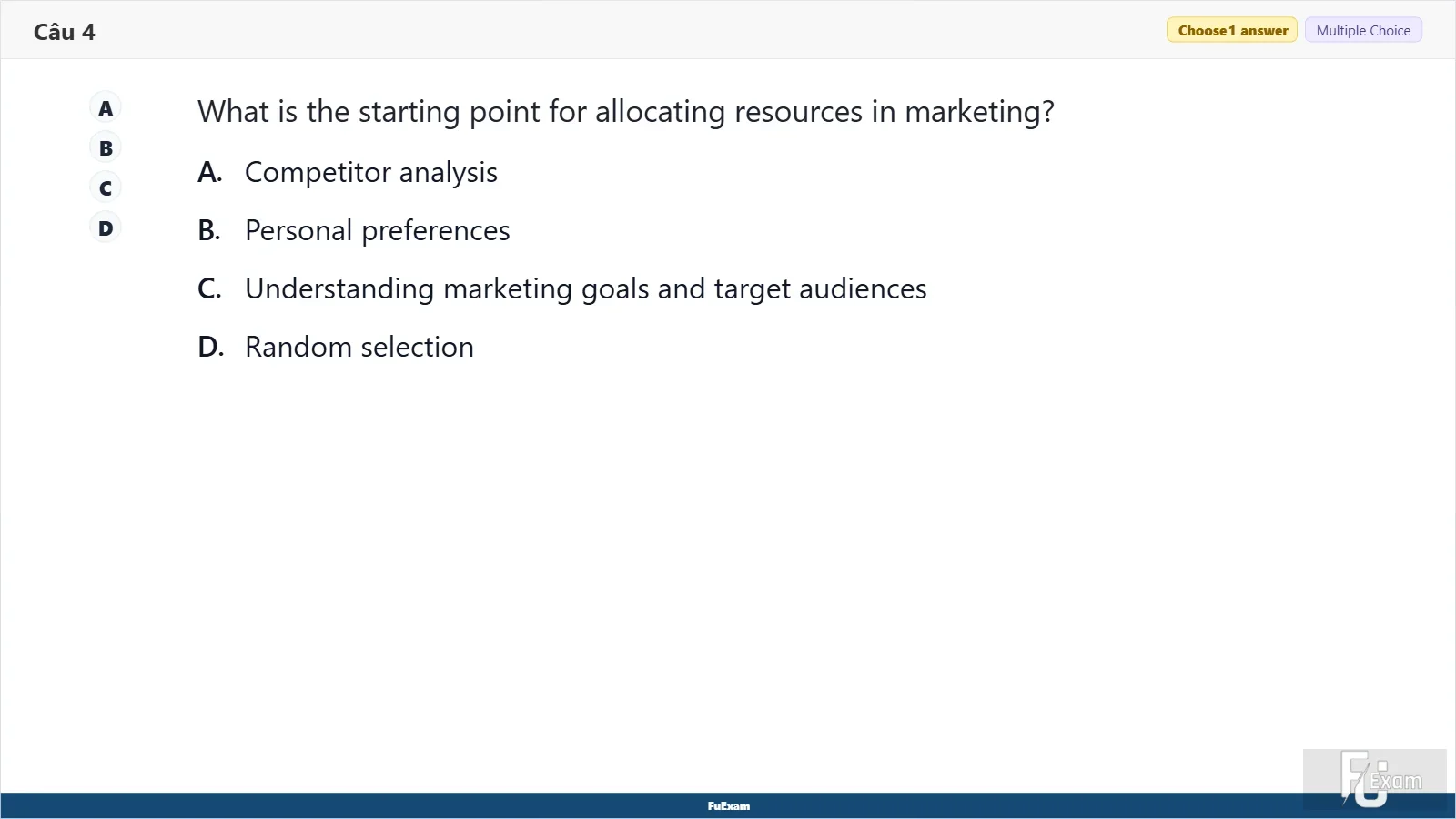 Câu 4

Choose 1 answer

Multiple Choice

A
B
C
D

What is the starting point for allocating resources in marketing?

A. Competitor analysis

B. Personal preferences

C. Understanding marketing goals and target audiences

D. Random selection

FuExam

FU Exam